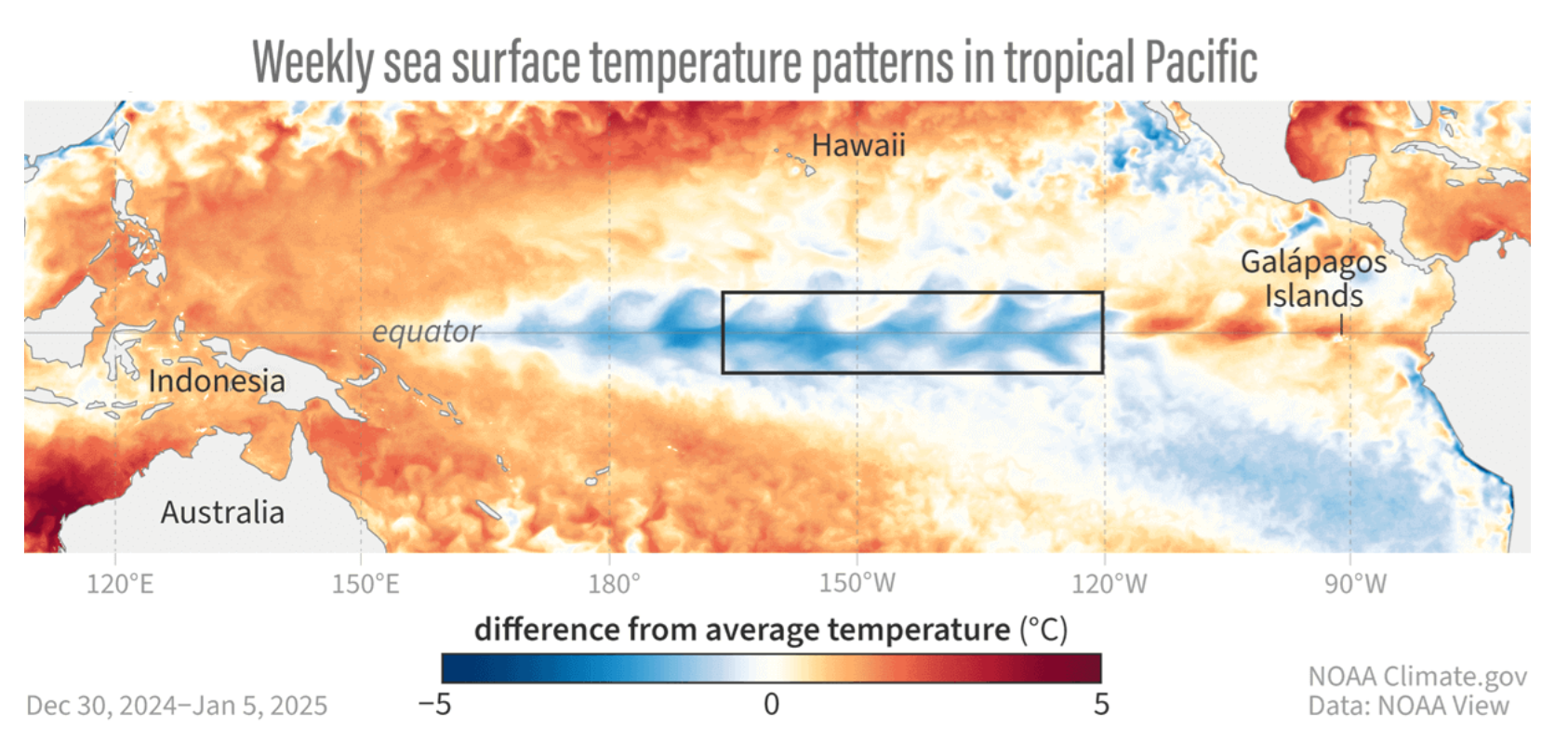 Weekly sea surface temperature patterns in tropical Pacific

Hawaii
Galápagos Islands
equator
Indonesia
Australia

120°E
150°E
180°
150°W
120°W
90°W

difference from average temperature (°C)

−5
0
5

Dec 30, 2024–Jan 5, 2025

NOAA Climate.gov
Data: NOAA View